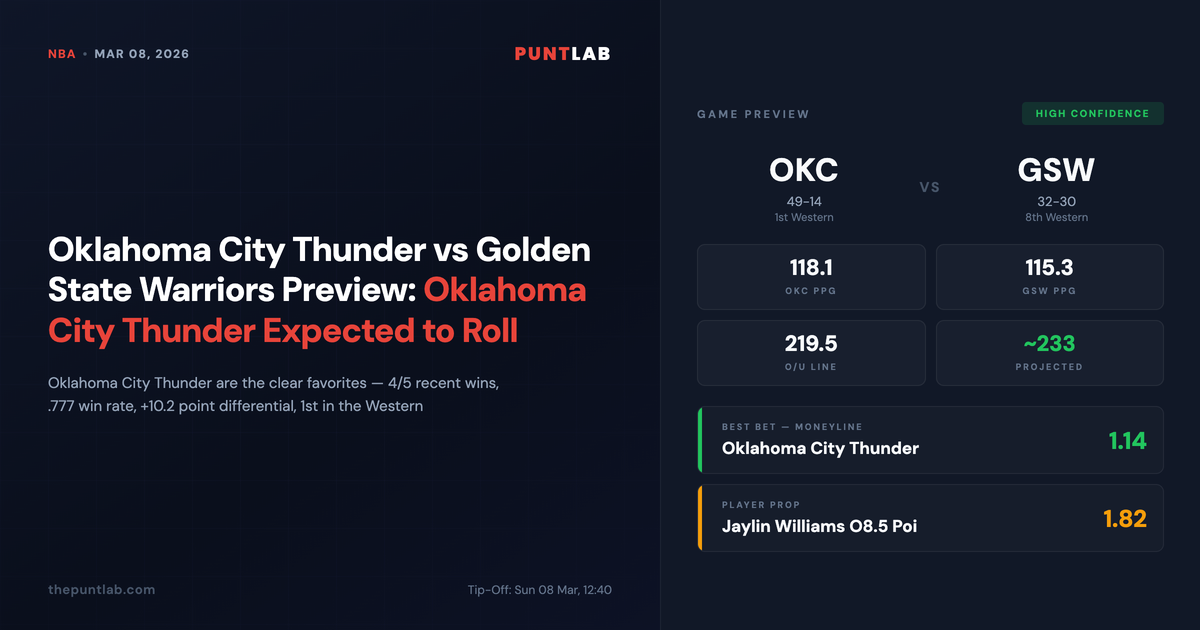 NBA • MAR 08, 2026

PUNTLAB

Oklahoma City Thunder vs Golden State Warriors Preview: Oklahoma City Thunder Expected to Roll

Oklahoma City Thunder are the clear favorites — 4/5 recent wins, .777 win rate, +10.2 point differential, 1st in the Western

thepuntlab.com

Tip-Off: Sun 08 Mar, 12:40

GAME PREVIEW

HIGH CONFIDENCE

OKC
49-14
1st Western

VS

GSW
32-30
8th Western

118.1
OKC PPG

115.3
GSW PPG

219.5
O/U LINE

~233
PROJECTED

BEST BET — MONEYLINE
Oklahoma City Thunder
1.14

PLAYER PROP
Jaylin Williams O8.5 Poi
1.82